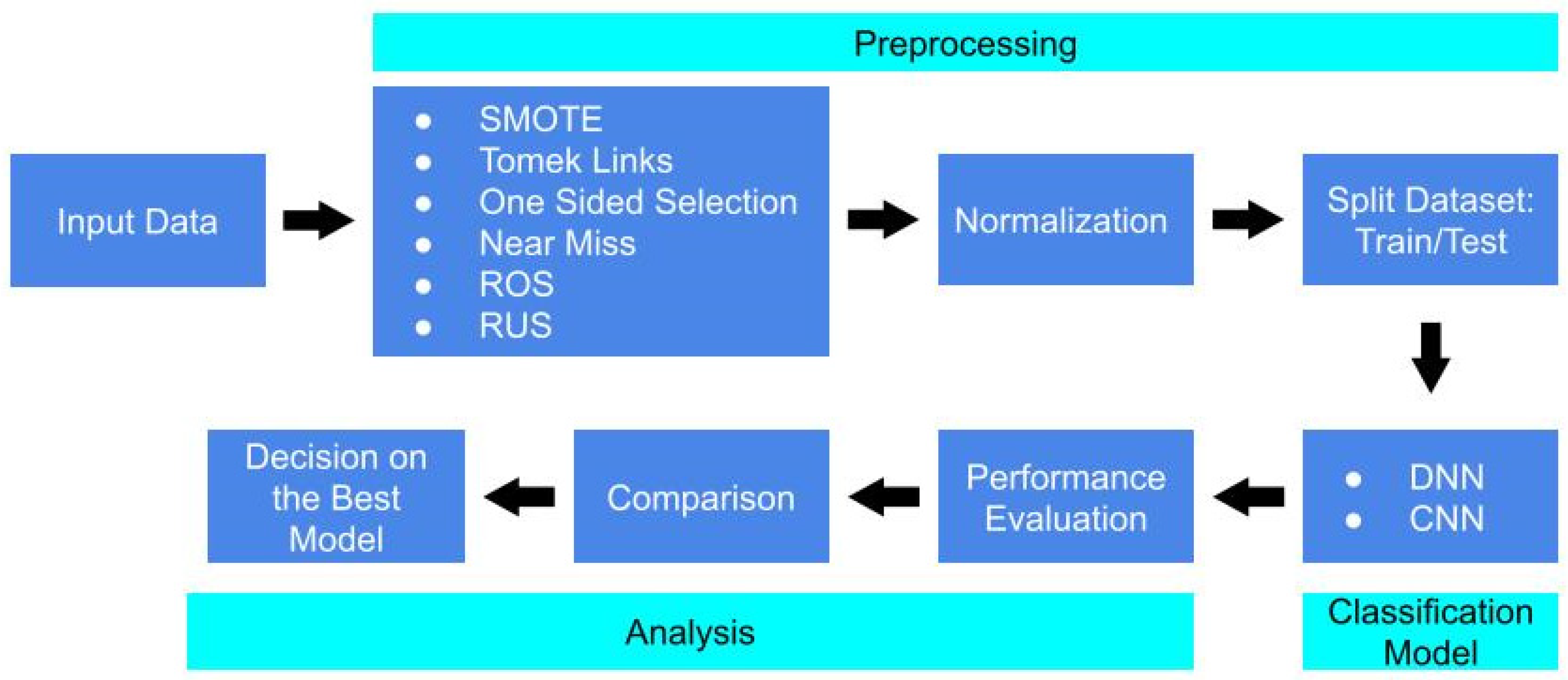 Preprocessing

Input Data

- SMOTE
- Tomek Links
- One Sided Selection
- Near Miss
- ROS
- RUS

Normalization

Split Dataset: Train/Test

- DNN
- CNN

Performance Evaluation

Comparison

Decision on the Best Model

Analysis

Classification Model